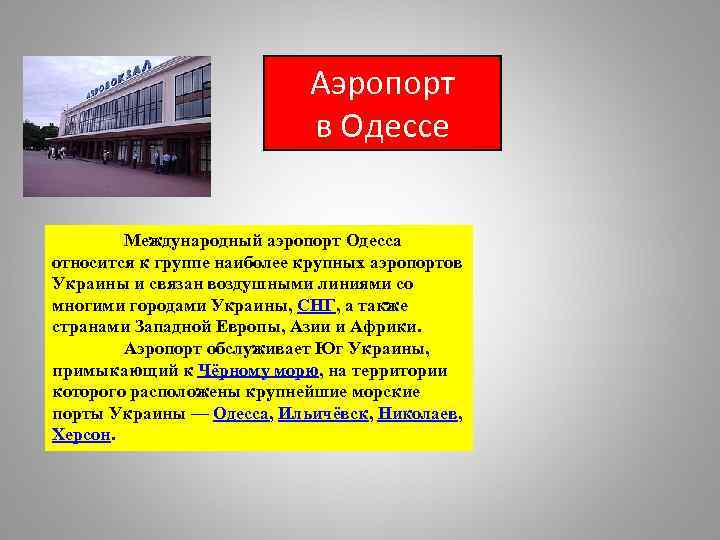 АЭРОВОКЗАЛ

Аэропорт в Одессе

Международный аэропорт Одесса относится к группе наиболее крупных аэропортов Украины и связан воздушными линиями со многими городами Украины, СНГ, а также странами Западной Европы, Азии и Африки.

Аэропорт обслуживает Юг Украины, примыкающий к Чёрному морю, на территории которого расположены крупнейшие морские порты Украины — Одесса, Ильичёвск, Николаев, Херсон.